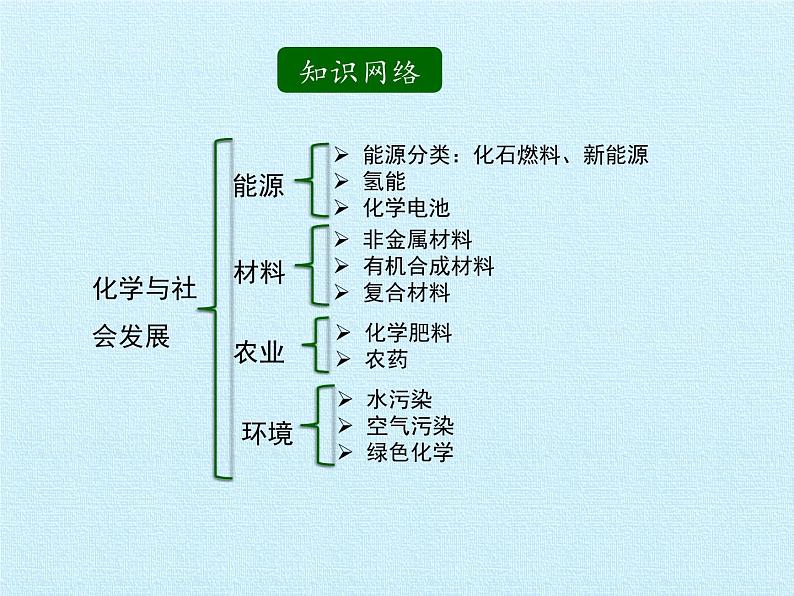 知识网络

化学与社会发展

能源
➢ 能源分类：化石燃料、新能源
➢ 氢能
➢ 化学电池

材料
➢ 非金属材料
➢ 有机合成材料
➢ 复合材料

农业
➢ 化学肥料
➢ 农药

环境
➢ 水污染
➢ 空气污染
➢ 绿色化学